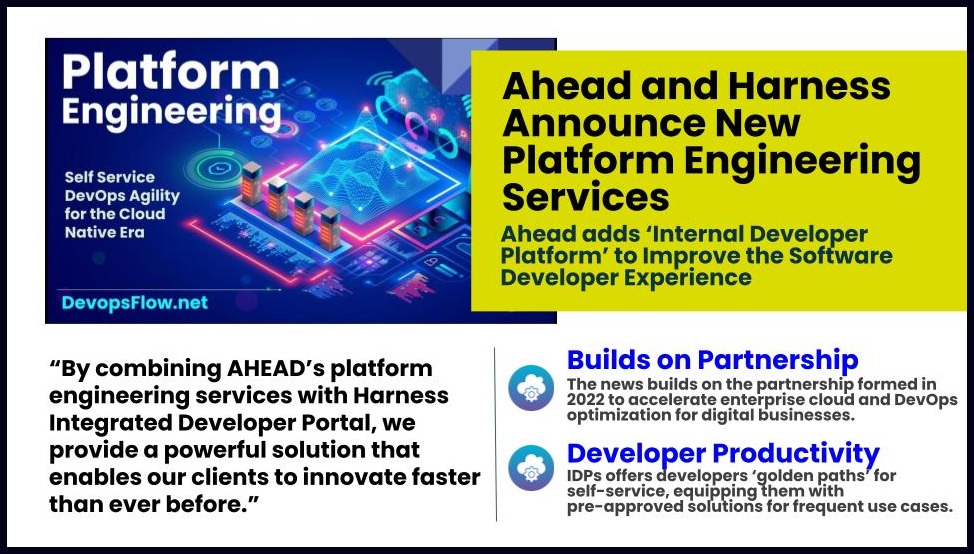 Platform Engineering

Self Service DevOps Agility for the Cloud Native Era

DevopsFlow.net

Ahead and Harness Announce New Platform Engineering Services

Ahead adds 'Internal Developer Platform' to Improve the Software Developer Experience

"By combining AHEAD's platform engineering services with Harness Integrated Developer Portal, we provide a powerful solution that enables our clients to innovate faster than ever before."

Builds on Partnership

The news builds on the partnership formed in 2022 to accelerate enterprise cloud and DevOps optimization for digital businesses.

Developer Productivity

IDPs offers developers 'golden paths' for self-service, equipping them with pre-approved solutions for frequent use cases.